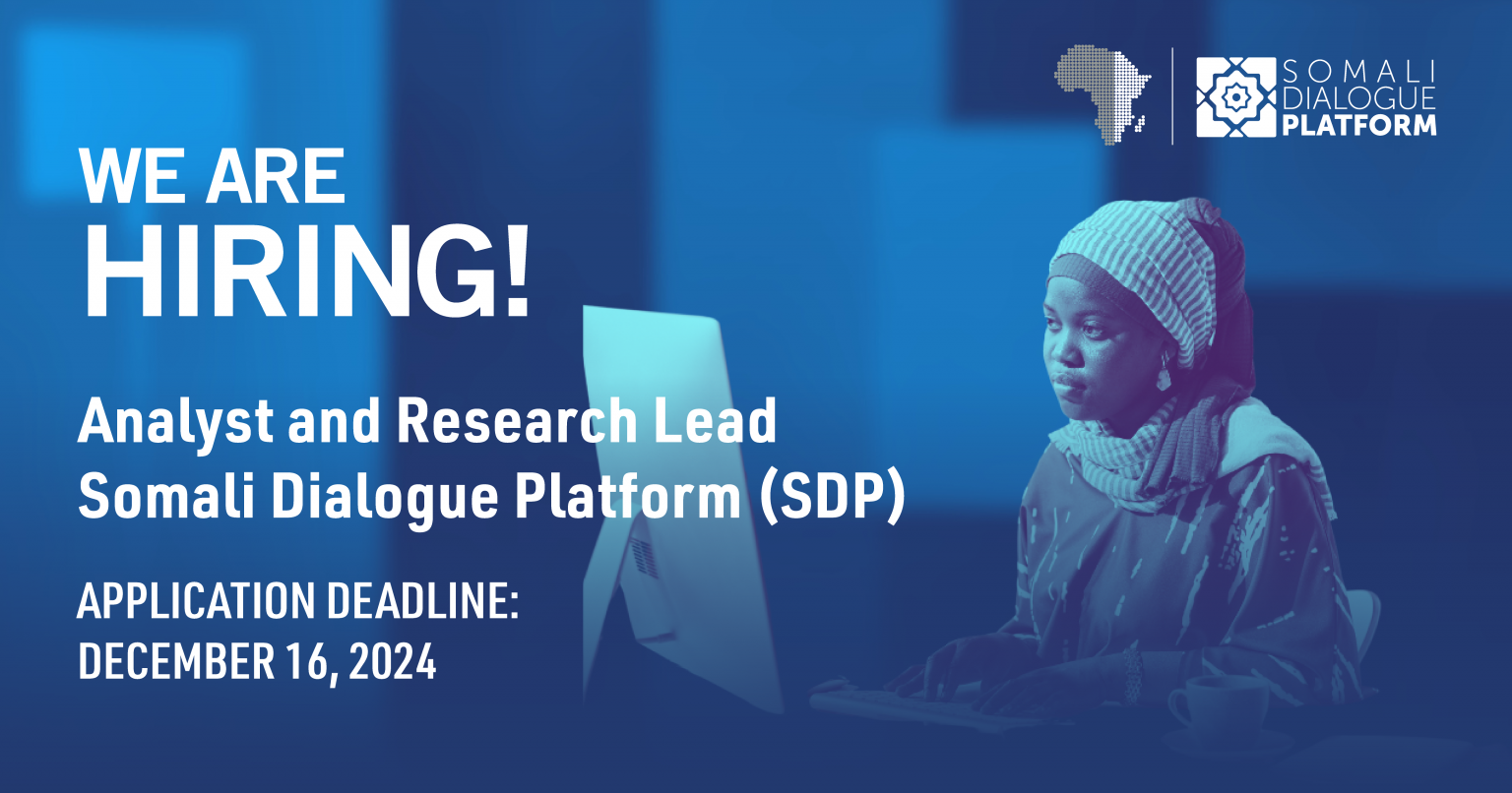 SOMALI DIALOGUE PLATFORM

WE ARE HIRING!

Analyst and Research Lead
Somali Dialogue Platform (SDP)

APPLICATION DEADLINE:
DECEMBER 16, 2024